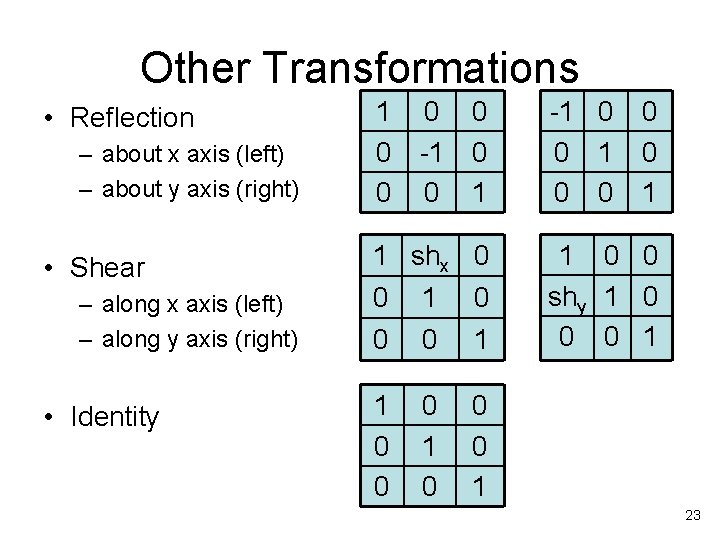 Other Transformations

• Reflection
– about x axis (left)
– about y axis (right)

| 1 | 0 | 0 |
|---|---|---|
| 0 | -1 | 0 |
| 0 | 0 | 1 |

| -1 | 0 | 0 |
|---|---|---|
| 0 | 1 | 0 |
| 0 | 0 | 1 |

• Shear
– along x axis (left)
– along y axis (right)

| 1 | $sh_x$ | 0 |
|---|---|---|
| 0 | 1 | 0 |
| 0 | 0 | 1 |

| 1 | 0 | 0 |
|---|---|---|
| $sh_y$ | 1 | 0 |
| 0 | 0 | 1 |

• Identity

| 1 | 0 | 0 |
|---|---|---|
| 0 | 1 | 0 |
| 0 | 0 | 1 |

23